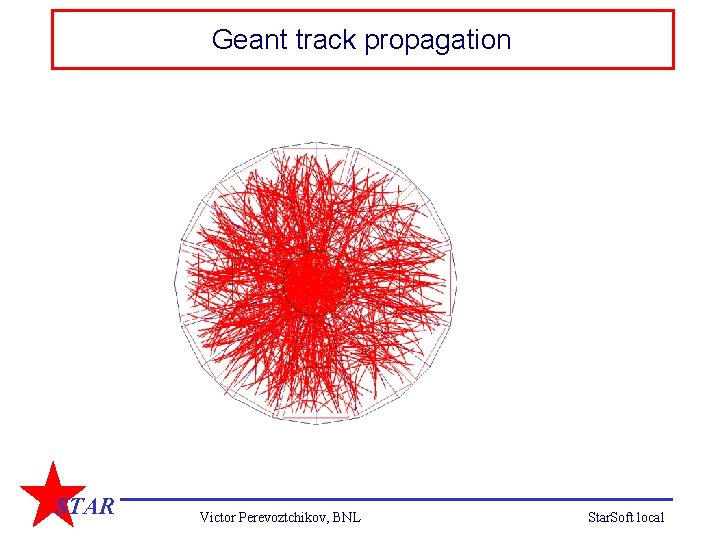 Geant track propagation

STAR

Victor Perevoztchikov, BNL

StarSoft local